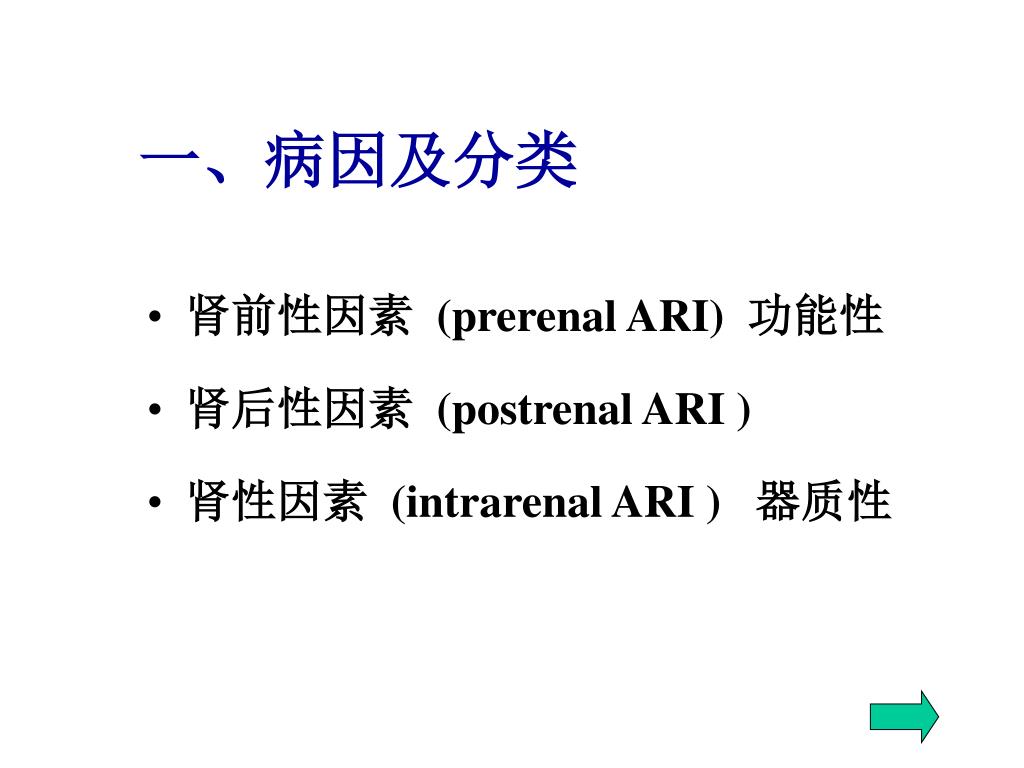 一、病因及分类

• 肾前性因素 (prerenal ARI) 功能性

• 肾后性因素 (postrenal ARI )

• 肾性因素 (intrarenal ARI ) 器质性